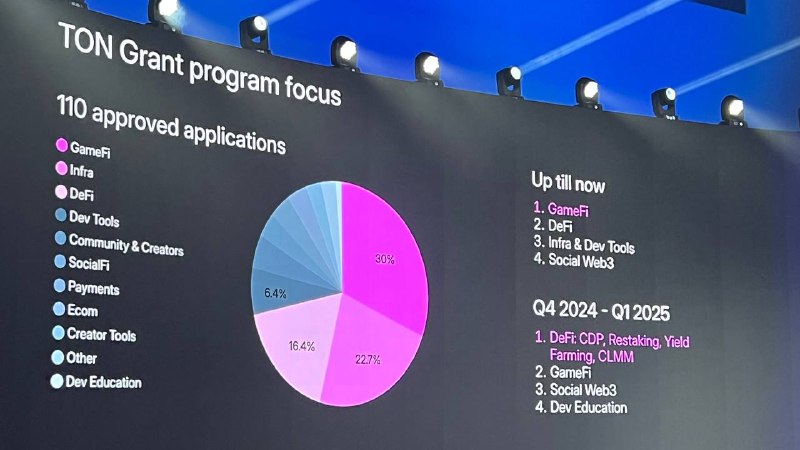 TON Grant program focus

110 approved applications

GameFi
Infra
DeFi
Dev Tools
Community & Creators
SocialFi
Payments
Ecom
Creator Tools
Other
Dev Education

30%
22.7%
16.4%
6.4%

Up till now
1. GameFi
2. DeFi
3. Infra & Dev Tools
4. Social Web3

Q4 2024 - Q1 2025
1. DeFi: CDP, Restaking, Yield Farming, CLMM
2. GameFi
3. Social Web3
4. Dev Education